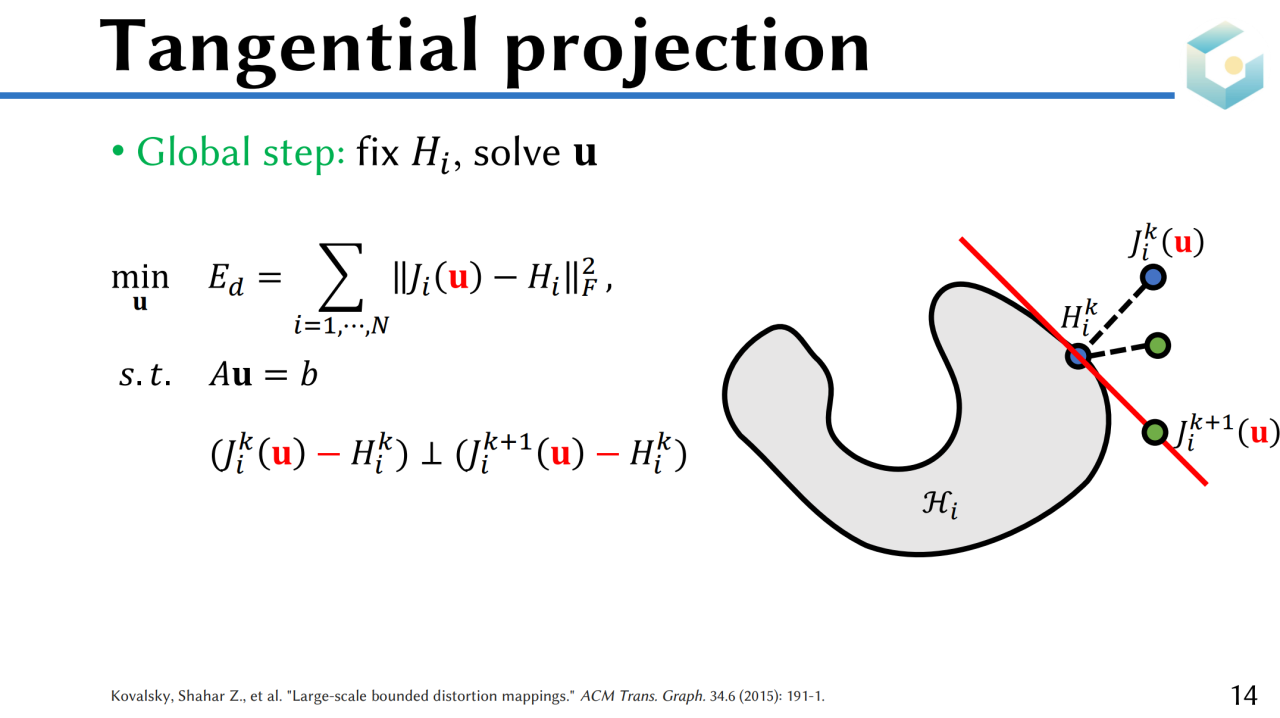 Tangential projection

• Global step: fix $H_i$, solve $\mathbf{u}$

$\min_{\mathbf{u}} \quad E_d = \sum_{i=1,\cdots,N} \|J_i(\mathbf{u}) - H_i\|_F^2,$

$s.t. \quad A\mathbf{u} = b$

$(J_i^k(\mathbf{u}) - H_i^k) \perp (J_i^{k+1}(\mathbf{u}) - H_i^k)$

$J_i^k(\mathbf{u})$

$H_i^k$

$J_i^{k+1}(\mathbf{u})$

$\mathcal{H}_i$

Kovalsky, Shahar Z., et al. "Large-scale bounded distortion mappings." ACM Trans. Graph. 34.6 (2015): 191-1.

14